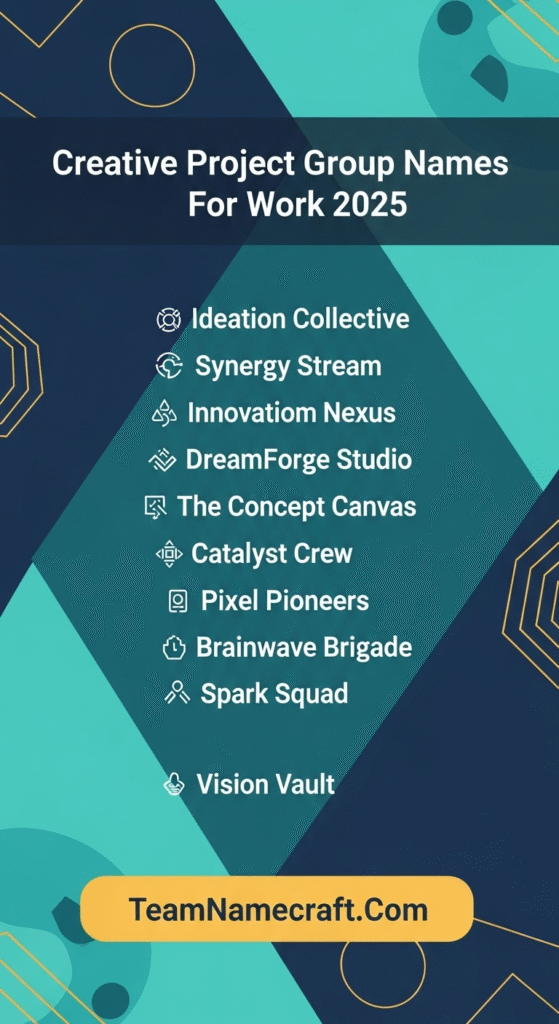 Creative Project Group Names For Work 2025

Ideation Collective
Synergy Stream
Innovatiom Nexus
DreamForge Studio
The Concept Canvas
Catalyst Crew
Pixel Pioneers
Brainwave Brigade
Spark Squad

Vision Vault

TeamNamecraft.Com